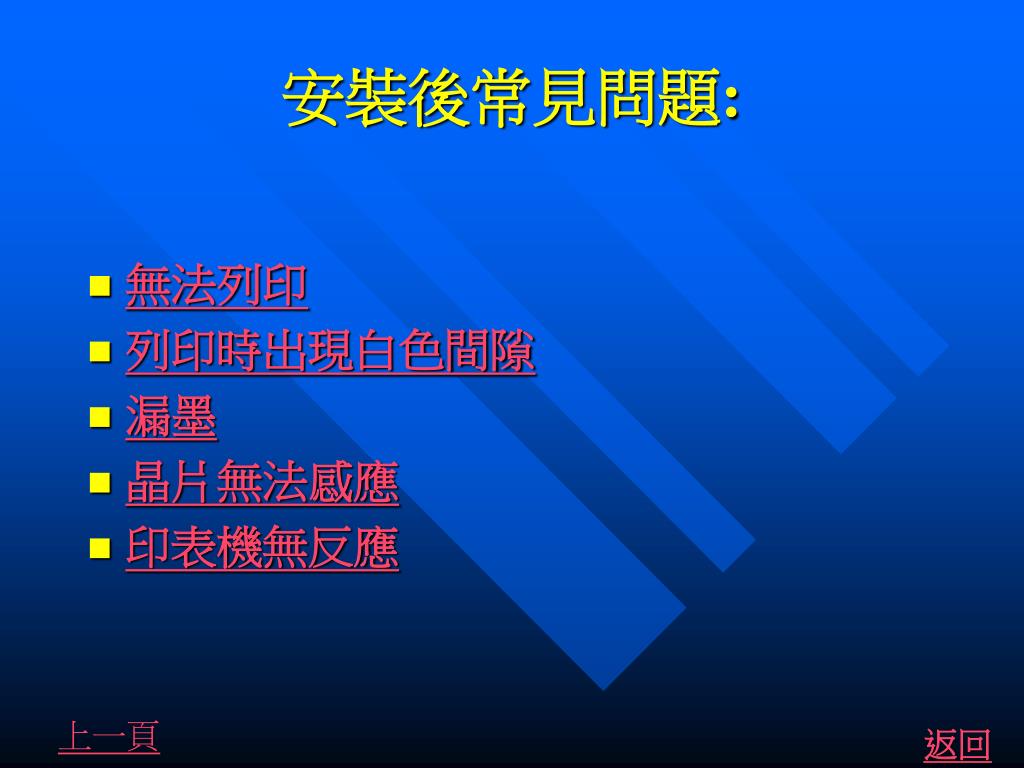 安裝後常見問題:

- 無法列印
- 列印時出現白色間隙
- 漏墨
- 晶片無法感應
- 印表機無反應

上一頁

返回